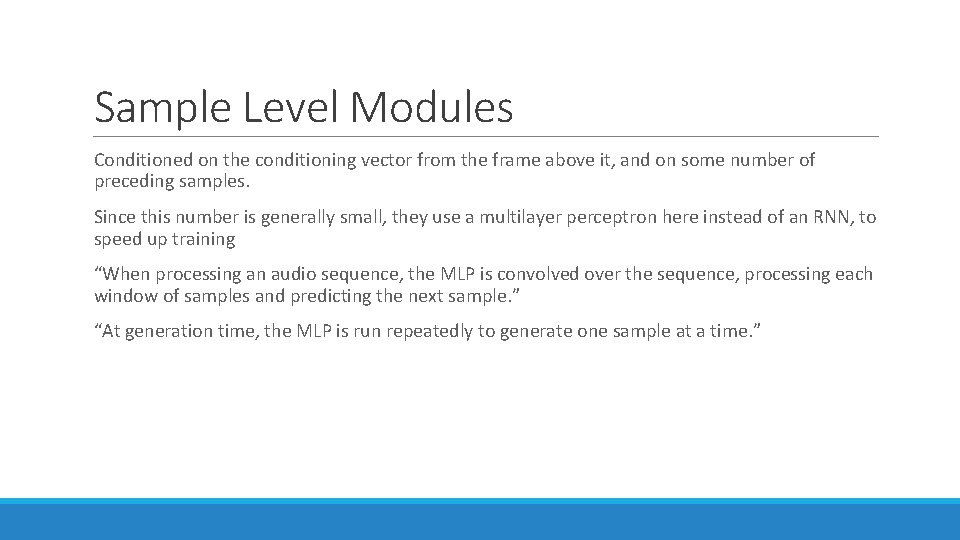 Sample Level Modules

Conditioned on the conditioning vector from the frame above it, and on some number of preceding samples.

Since this number is generally small, they use a multilayer perceptron here instead of an RNN, to speed up training

"When processing an audio sequence, the MLP is convolved over the sequence, processing each window of samples and predicting the next sample."

"At generation time, the MLP is run repeatedly to generate one sample at a time."